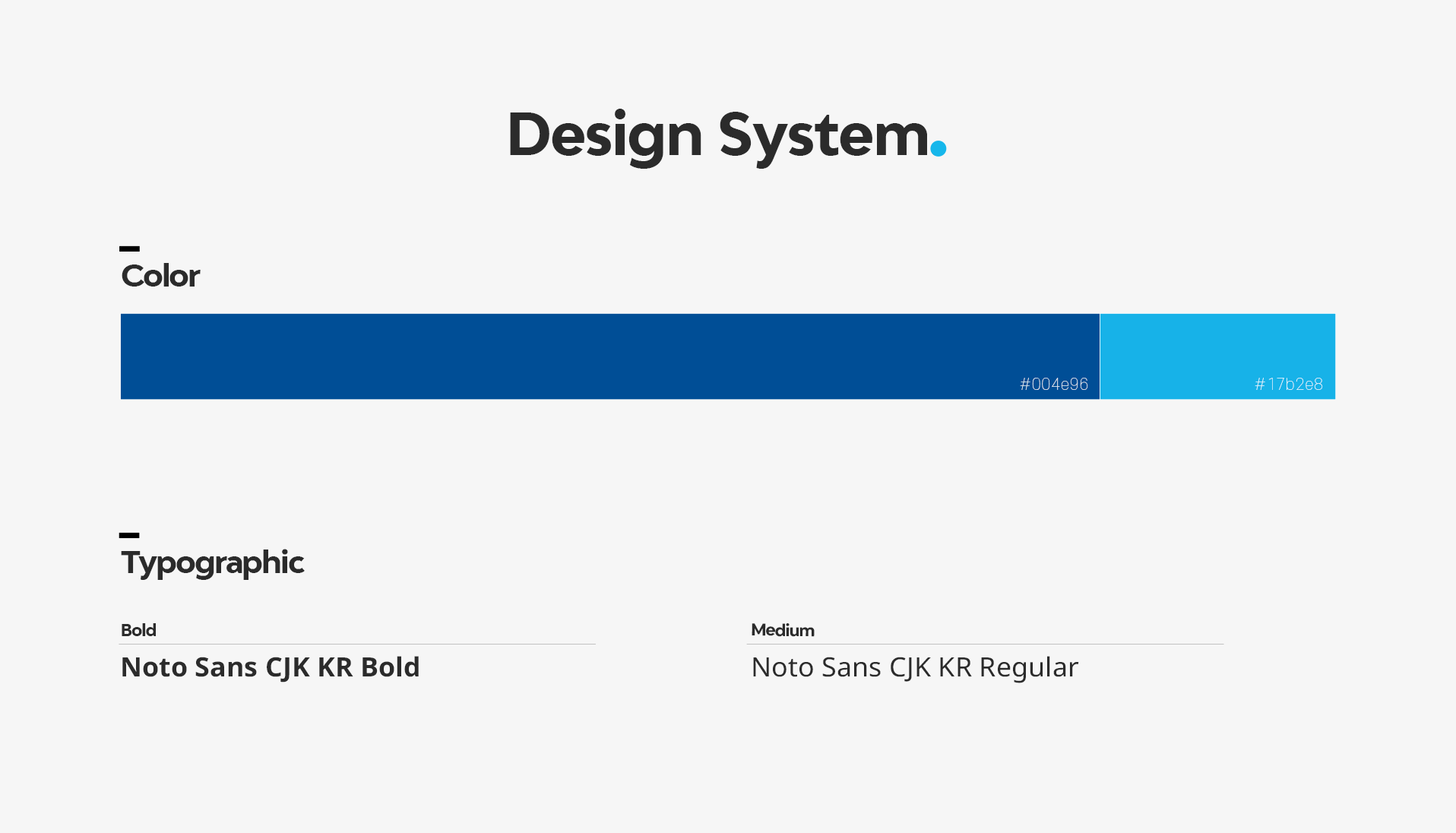 Design System.

Color

#004e96

#17b2e8

Typographic

Bold

Noto Sans CJK KR Bold

Medium

Noto Sans CJK KR Regular